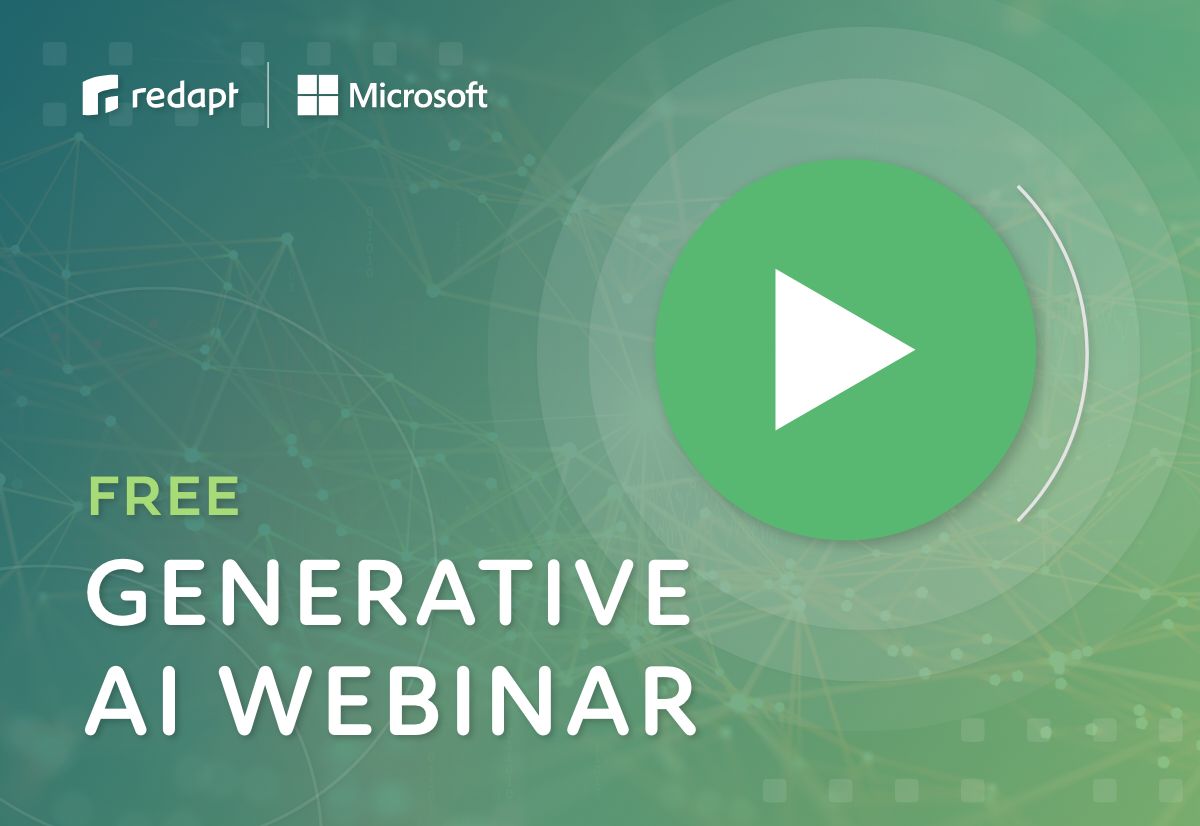 redapt Microsoft

FREE
GENERATIVE
AI WEBINAR